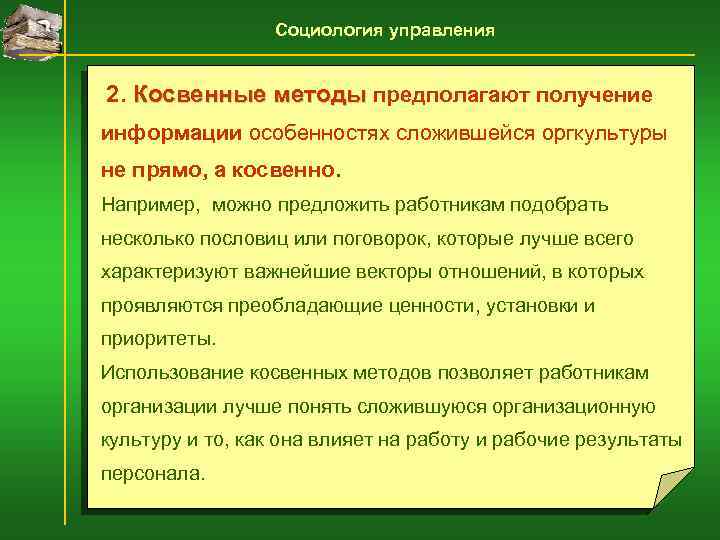 Социология управления

2. Косвенные методы предполагают получение информации особенностях сложившейся оргкультуры не прямо, а косвенно.

Например, можно предложить работникам подобрать несколько пословиц или поговорок, которые лучше всего характеризуют важнейшие векторы отношений, в которых проявляются преобладающие ценности, установки и приоритеты.

Использование косвенных методов позволяет работникам организации лучше понять сложившуюся организационную культуру и то, как она влияет на работу и рабочие результаты персонала.